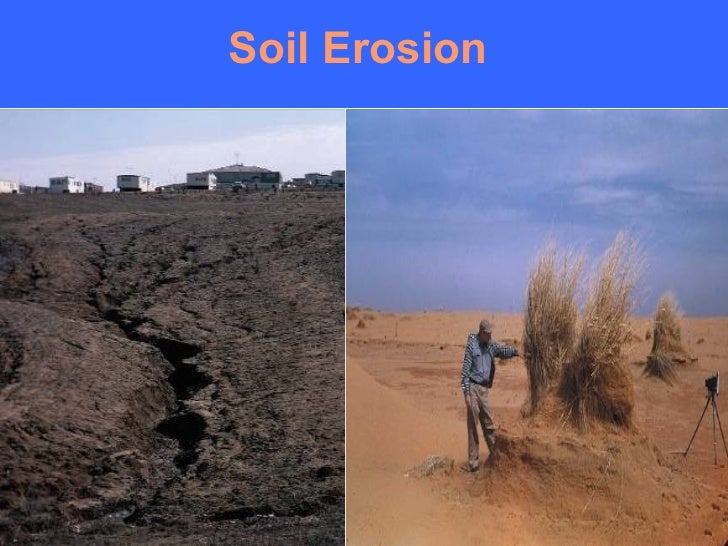 Soil Erosion